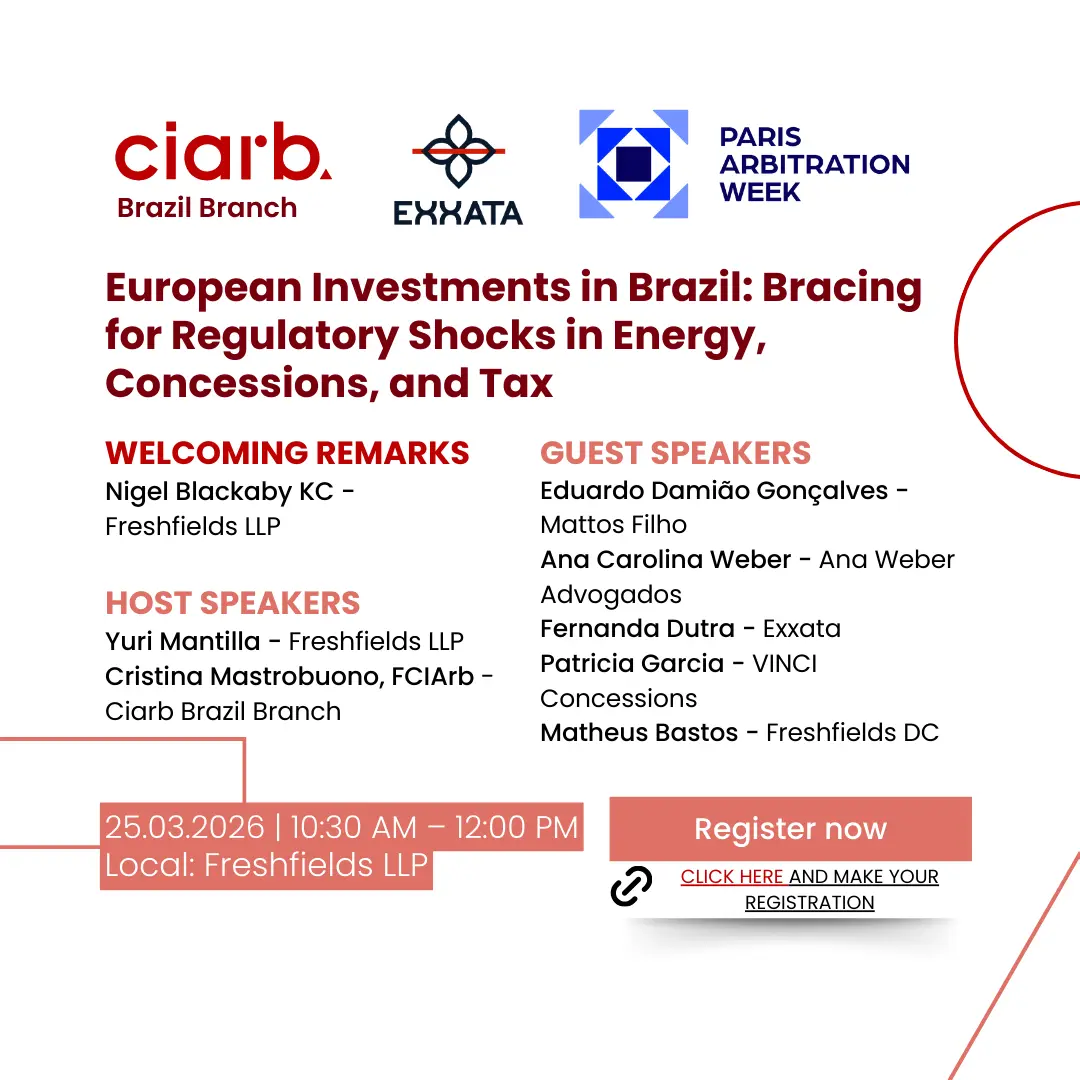 ciarb.
Brazil Branch

EXXATA

PARIS ARBITRATION WEEK

European Investments in Brazil: Bracing for Regulatory Shocks in Energy, Concessions, and Tax

WELCOMING REMARKS
Nigel Blackaby KC - Freshfields LLP

HOST SPEAKERS
Yuri Mantilla - Freshfields LLP
Cristina Mastrobuono, FCIArb - Ciarb Brazil Branch

GUEST SPEAKERS
Eduardo Damião Gonçalves - Mattos Filho
Ana Carolina Weber - Ana Weber Advogados
Fernanda Dutra - Exxata
Patricia Garcia - VINCI Concessions
Matheus Bastos - Freshfields DC

25.03.2026 | 10:30 AM – 12:00 PM
Local: Freshfields LLP

Register now

CLICK HERE AND MAKE YOUR REGISTRATION